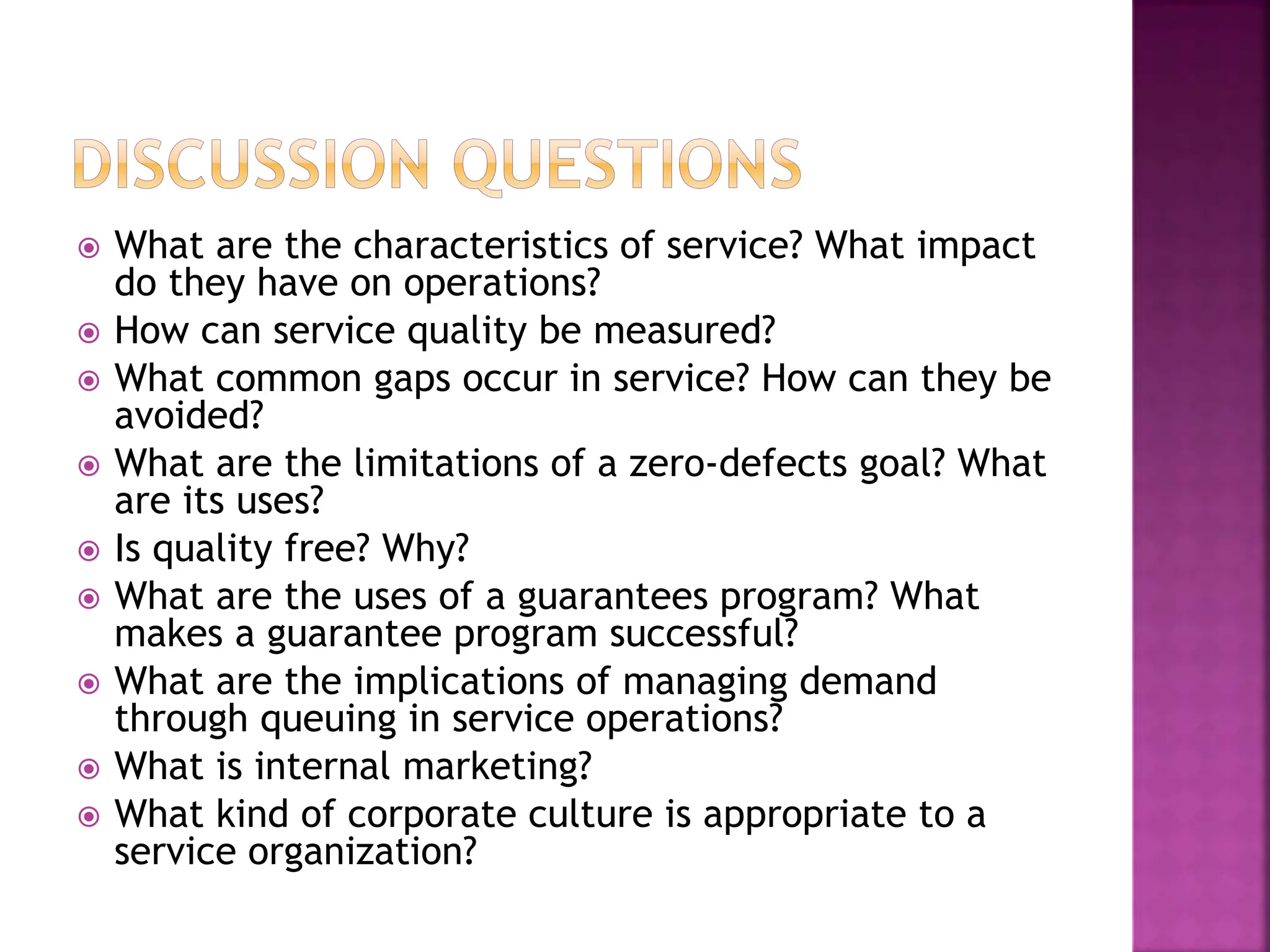 DISCUSSION QUESTIONS

What are the characteristics of service? What impact do they have on operations?

How can service quality be measured?

What common gaps occur in service? How can they be avoided?

What are the limitations of a zero-defects goal? What are its uses?

Is quality free? Why?

What are the uses of a guarantees program? What makes a guarantee program successful?

What are the implications of managing demand through queuing in service operations?

What is internal marketing?

What kind of corporate culture is appropriate to a service organization?